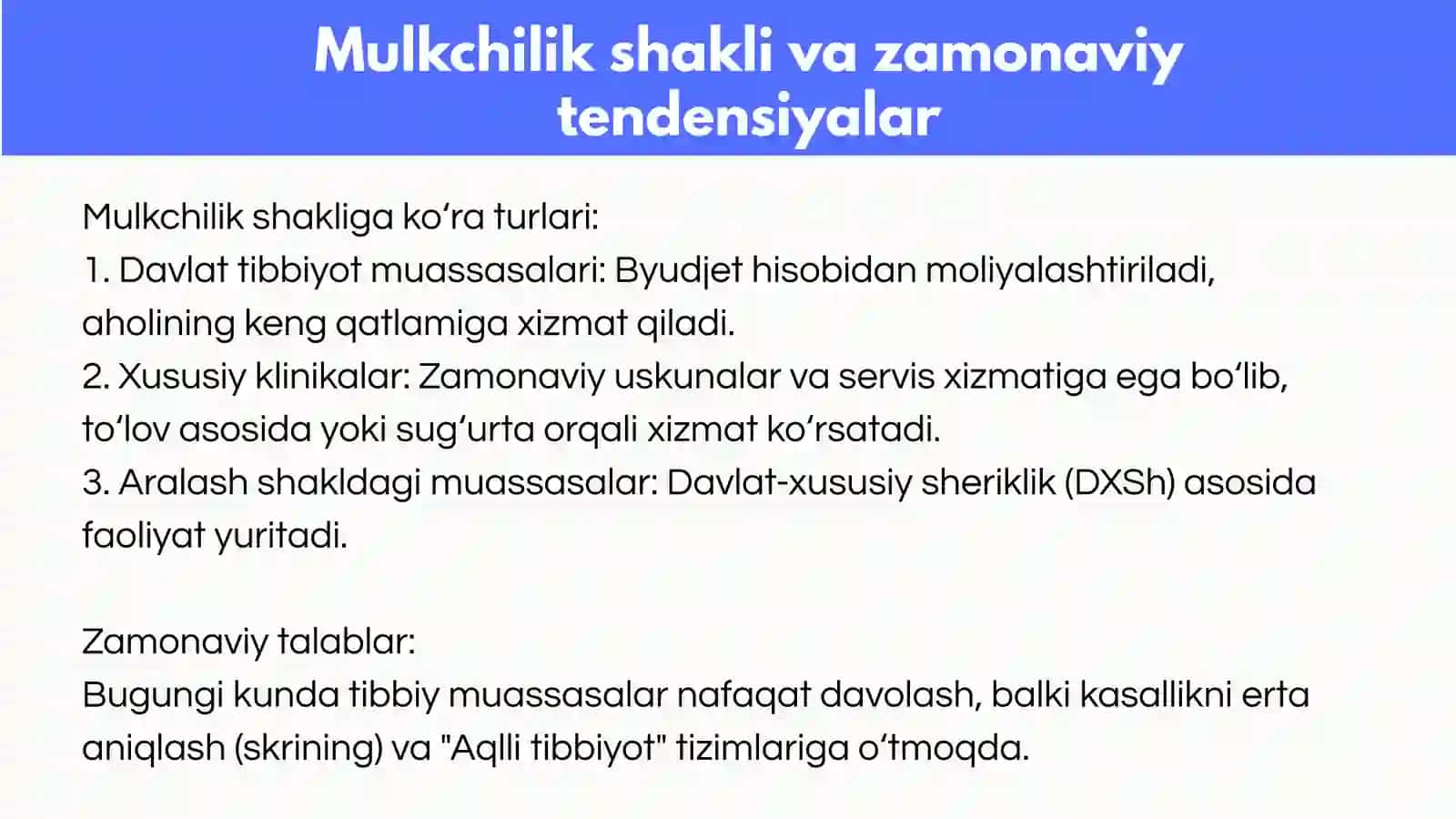 Mulkchilik shakli va zamonaviy tendensiyalar

Mulkchilik shakliga ko‘ra turlari:
1. Davlat tibbiyot muassasalari: Byudjet hisobidan moliyalashtiriladi, aholining keng qatlamiga xizmat qiladi.
2. Xususiy klinikalar: Zamonaviy uskunalar va servis xizmatiga ega bo‘lib, to‘lov asosida yoki sug‘urta orqali xizmat ko‘rsatadi.
3. Aralash shakldagi muassasalar: Davlat-xususiy sheriklik (DXSh) asosida faoliyat yuritadi.

Zamonaviy talablar:
Bugungi kunda tibbiy muassasalar nafaqat davolash, balki kasallikni erta aniqlash (skrining) va "Aqlli tibbiyot" tizimlariga o‘tmoqda.